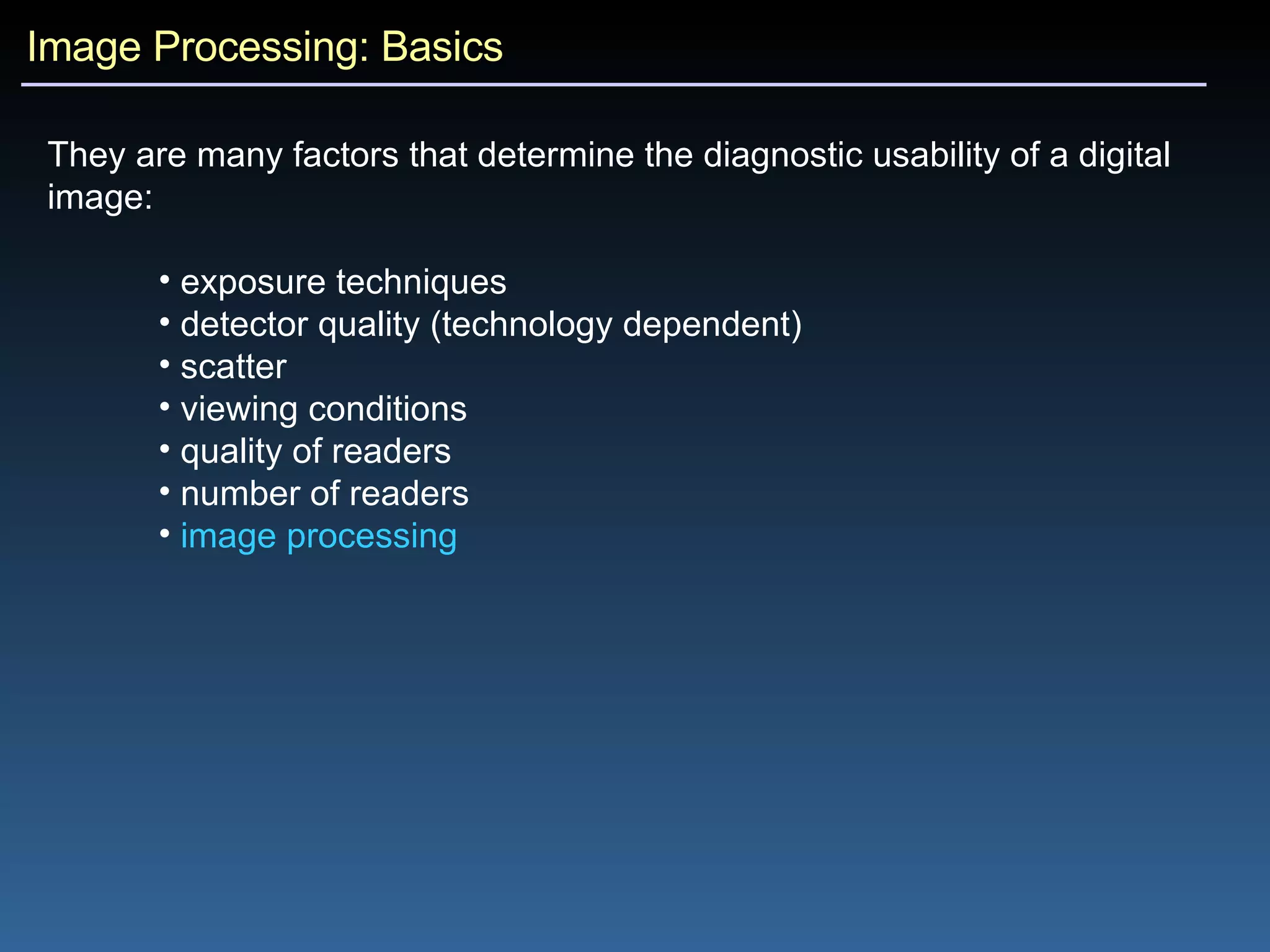 Image Processing: Basics

They are many factors that determine the diagnostic usability of a digital image:

• exposure techniques
• detector quality (technology dependent)
• scatter
• viewing conditions
• quality of readers
• number of readers
• image processing